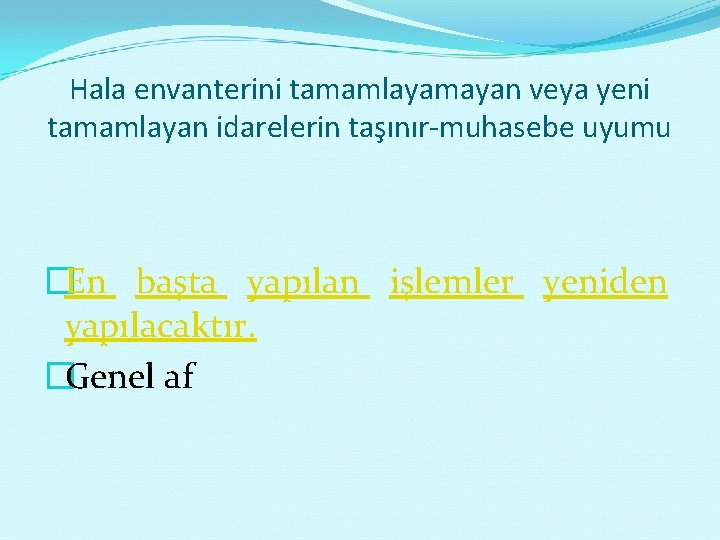 Hala envanterini tamamlayamayan veya yeni tamamlayan idarelerin taşınır-muhasebe uyumu

En başta yapılan işlemler yeniden yapılacaktır.

Genel af